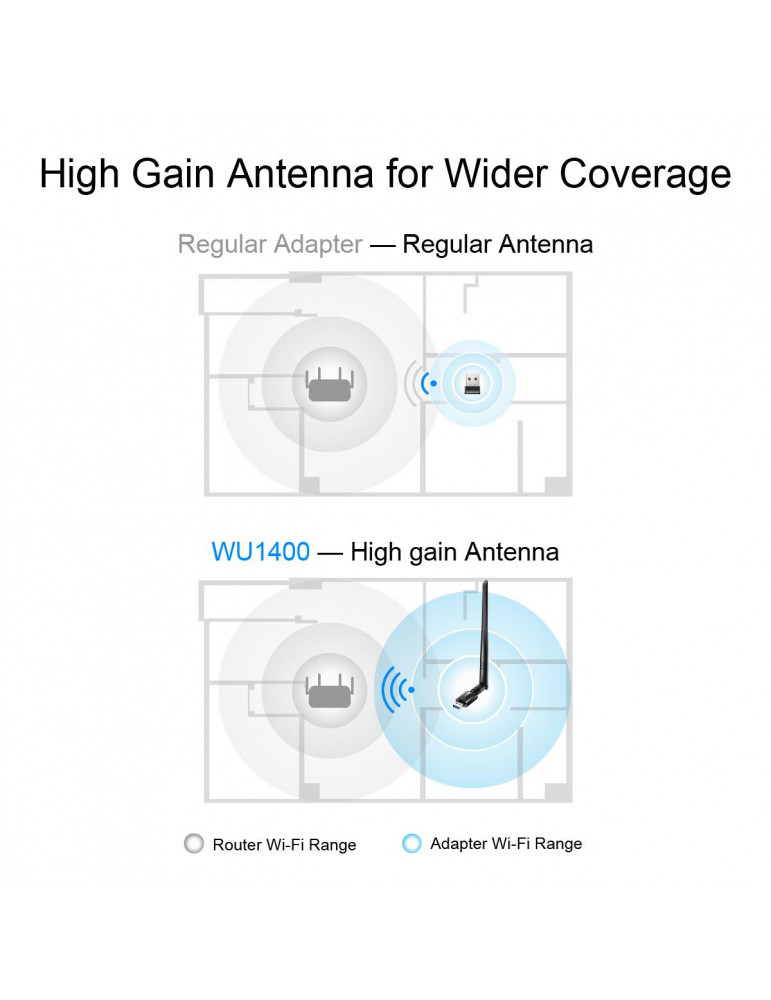 High Gain Antenna for Wider Coverage

Regular Adapter — Regular Antenna

WU1400 — High gain Antenna

Router Wi-Fi Range

Adapter Wi-Fi Range